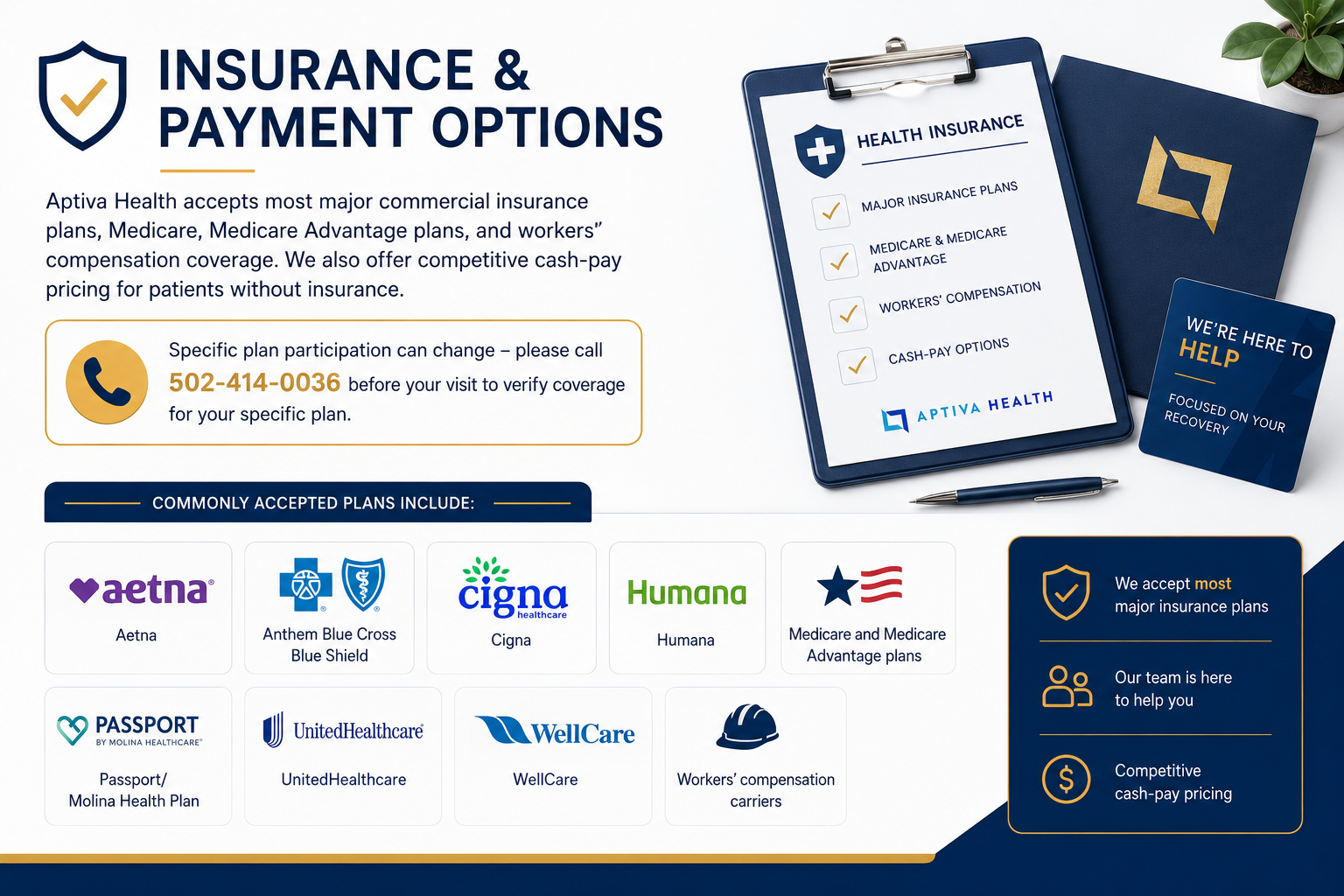 INSURANCE & PAYMENT OPTIONS

Aptiva Health accepts most major commercial insurance plans, Medicare, Medicare Advantage plans, and workers" compensation coverage. We also offer competitive cash-pay pricing for patients without insurance.

Specific plan participation can change – please call 502-414-0036 before your visit to verify coverage for your specific plan.

HEALTH INSURANCE
MAJOR INSURANCE PLANS
MEDICARE & MEDICARE ADVANTAGE
WORKERS' COMPENSATION
CASH-PAY OPTIONS
APTIVA HEALTH

WE'RE HERE TO HELP
FOCUSED ON YOUR RECOVERY

COMMONLY ACCEPTED PLANS INCLUDE:

aetna
Aetna

Anthem Blue Cross Blue Shield

cigna healthcare
Cigna

Humana
Humana

Medicare and Medicare Advantage plans

PASSPORT BY MOLINA HEALTHCARE
Passport/ Molina Health Plan

UnitedHealthcare
UnitedHealthcare

WellCare
WellCare

Workers' compensation carriers

We accept most major insurance plans

Our team is here to help you

Competitive cash-pay pricing